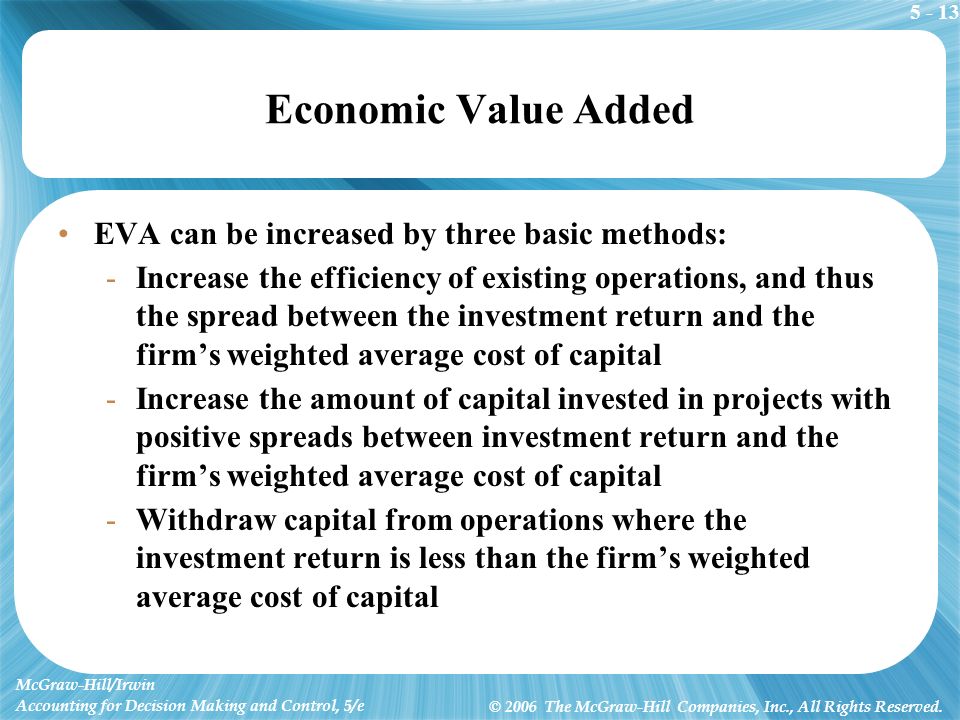 5 - 13

Economic Value Added

• EVA can be increased by three basic methods:
- Increase the efficiency of existing operations, and thus the spread between the investment return and the firm’s weighted average cost of capital
- Increase the amount of capital invested in projects with positive spreads between investment return and the firm’s weighted average cost of capital
- Withdraw capital from operations where the investment return is less than the firm’s weighted average cost of capital

McGraw-Hill/Irwin
Accounting for Decision Making and Control, 5/e

© 2006 The McGraw-Hill Companies, Inc., All Rights Reserved.